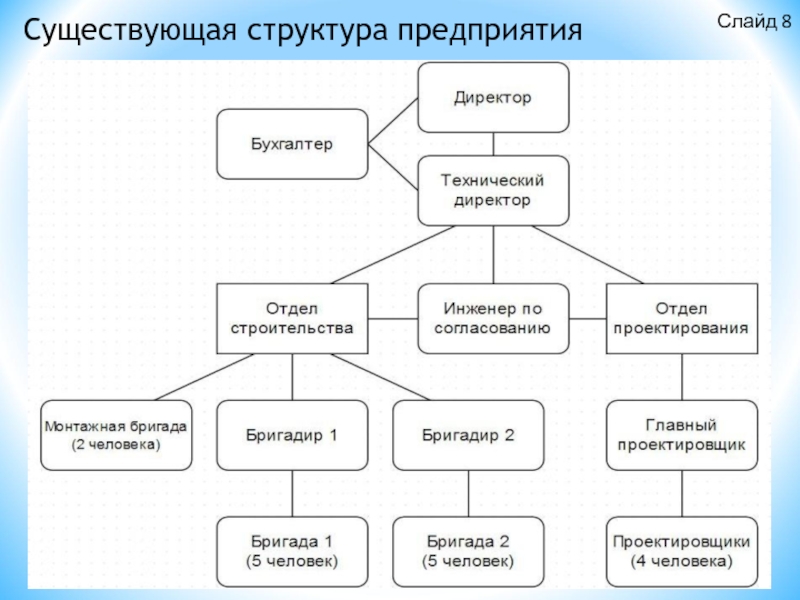 Существующая структура предприятия

Слайд 8

Директор

Бухгалтер

Технический директор

Отдел строительства

Инженер по согласованию

Отдел проектирования

Монтажная бригада (2 человека)

Бригадир 1

Бригадир 2

Главный проектировщик

Бригада 1 (5 человек)

Бригада 2 (5 человек)

Проектировщики (4 человека)